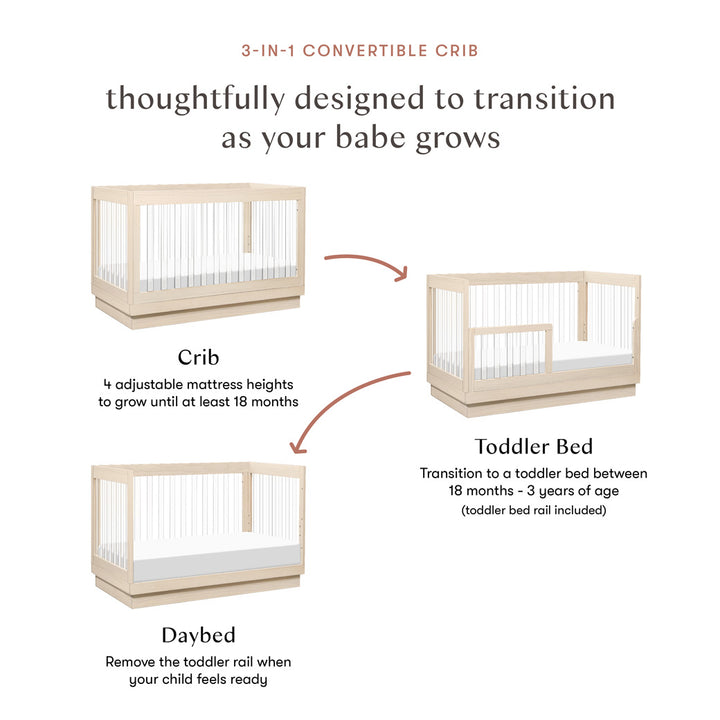 3-IN-1 CONVERTIBLE CRIB

thoughtfully designed to transition as your babe grows

Crib
4 adjustable mattress heights to grow until at least 18 months

Toddler Bed
Transition to a toddler bed between 18 months - 3 years of age
(toddler bed rail included)

Daybed
Remove the toddler rail when your child feels ready